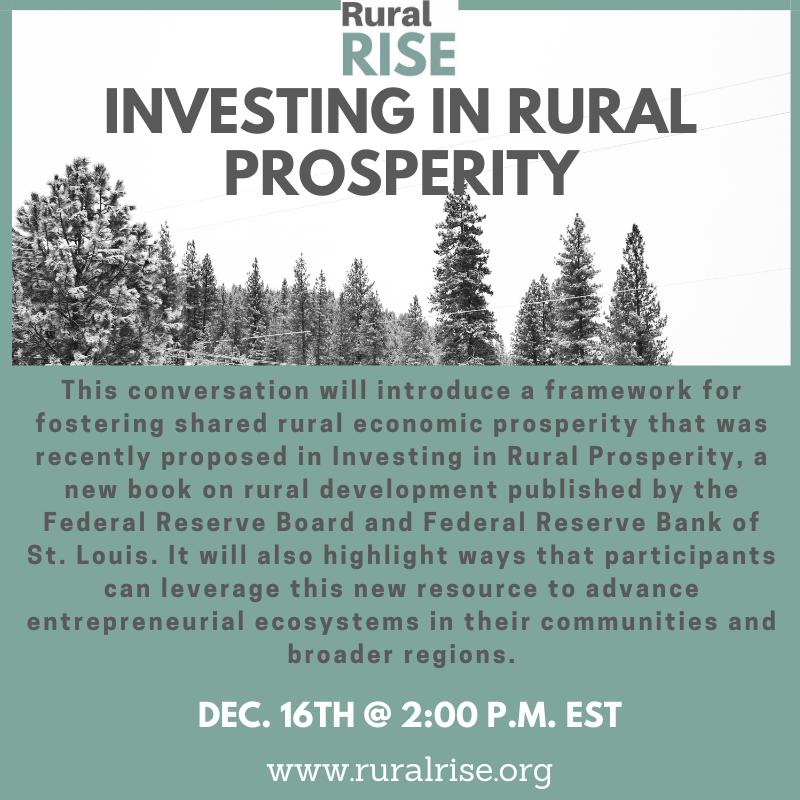 Rural
RISE

INVESTING IN RURAL PROSPERITY

This conversation will introduce a framework for fostering shared rural economic prosperity that was recently proposed in Investing in Rural Prosperity, a new book on rural development published by the Federal Reserve Board and Federal Reserve Bank of St. Louis. It will also highlight ways that participants can leverage this new resource to advance entrepreneurial ecosystems in their communities and broader regions.

DEC. 16TH @ 2:00 P.M. EST

www.ruralrise.org